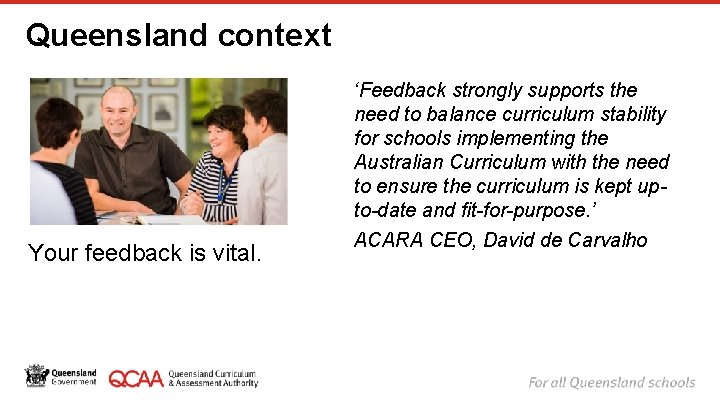 Queensland context

Your feedback is vital.

‘Feedback strongly supports the need to balance curriculum stability for schools implementing the Australian Curriculum with the need to ensure the curriculum is kept up-to-date and fit-for-purpose.’

ACARA CEO, David de Carvalho

Queensland Government

QCAA Queensland Curriculum & Assessment Authority

For all Queensland schools